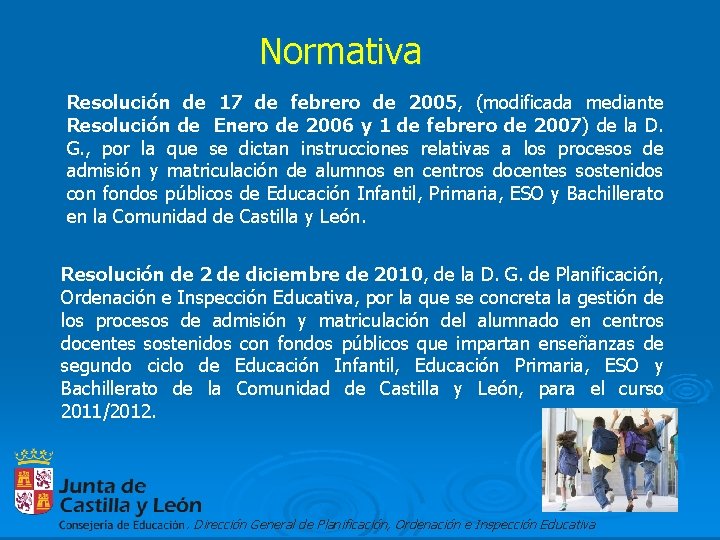 Normativa

Resolución de 17 de febrero de 2005, (modificada mediante Resolución de Enero de 2006 y 1 de febrero de 2007) de la D. G., por la que se dictan instrucciones relativas a los procesos de admisión y matriculación de alumnos en centros docentes sostenidos con fondos públicos de Educación Infantil, Primaria, ESO y Bachillerato en la Comunidad de Castilla y León.

Resolución de 2 de diciembre de 2010, de la D. G. de Planificación, Ordenación e Inspección Educativa, por la que se concreta la gestión de los procesos de admisión y matriculación del alumnado en centros docentes sostenidos con fondos públicos que impartan enseñanzas de segundo ciclo de Educación Infantil, Educación Primaria, ESO y Bachillerato de la Comunidad de Castilla y León, para el curso 2011/2012.

Junta de Castilla y León

Consejería de Educación. Dirección General de Planificación, Ordenación e Inspección Educativa